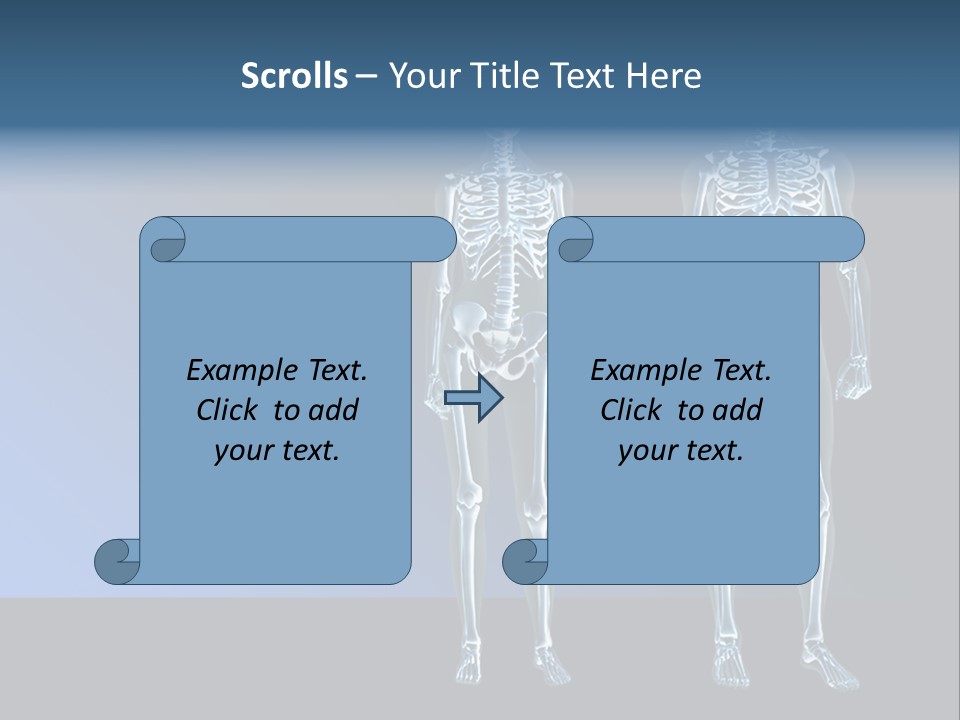 Scrolls – Your Title Text Here

Example Text. Click to add your text.

Example Text. Click to add your text.